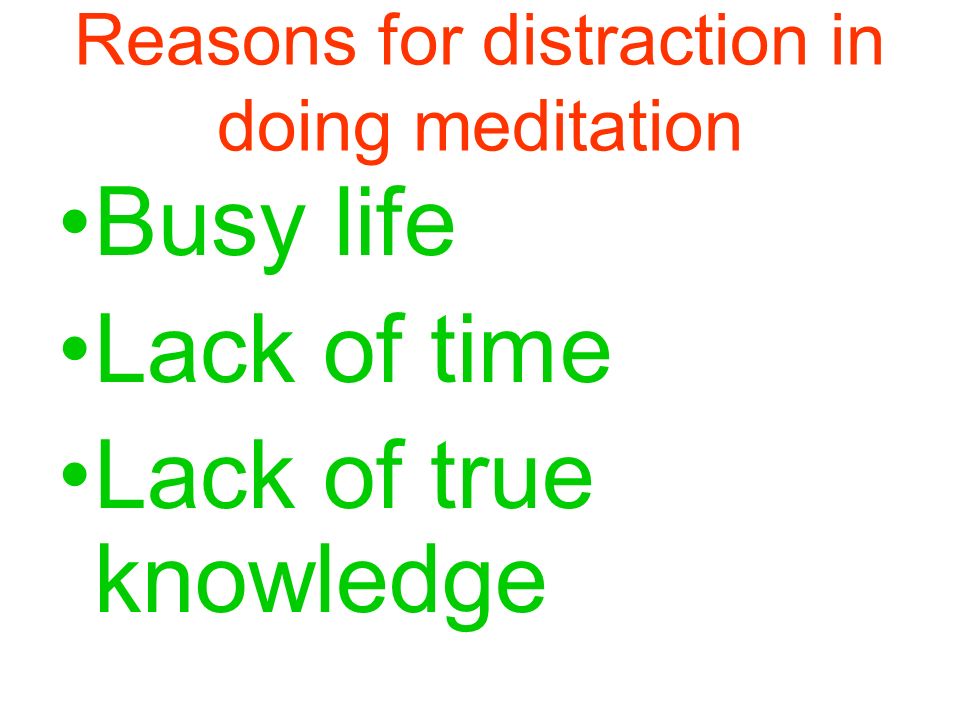 Reasons for distraction in doing meditation

•Busy life
•Lack of time
•Lack of true knowledge